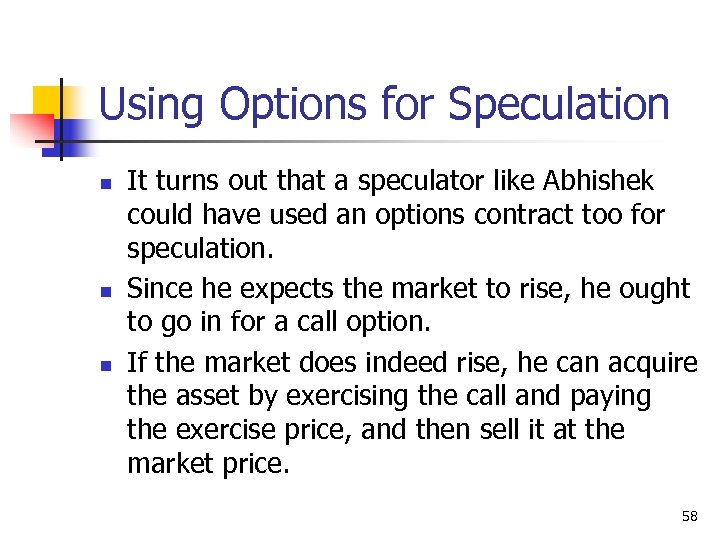 Using Options for Speculation

- It turns out that a speculator like Abhishek could have used an options contract too for speculation.
- Since he expects the market to rise, he ought to go in for a call option.
- If the market does indeed rise, he can acquire the asset by exercising the call and paying the exercise price, and then sell it at the market price.

58